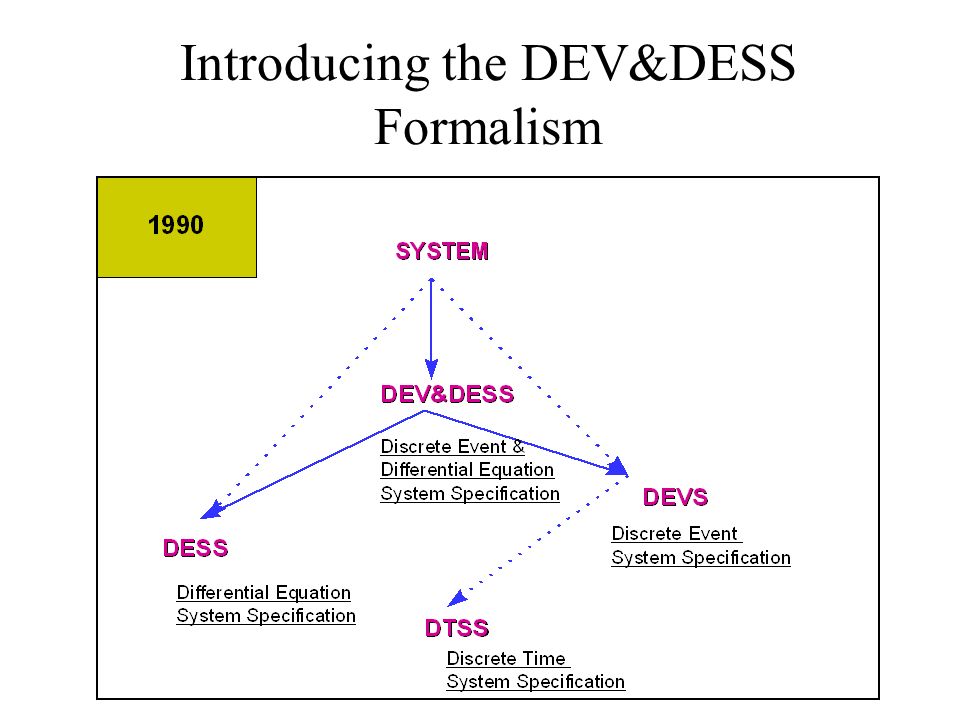 Introducing the DEV&DESS Formalism

1990

SYSTEM

DEV&DESS

Discrete Event & Differential Equation System Specification

DEVS

Discrete Event System Specification

DESS

Differential Equation System Specification

DTSS

Discrete Time System Specification